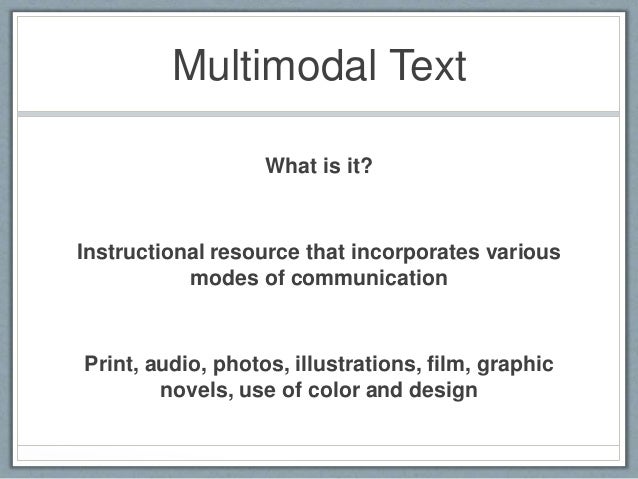 Multimodal Text

What is it?

Instructional resource that incorporates various modes of communication

Print, audio, photos, illustrations, film, graphic novels, use of color and design